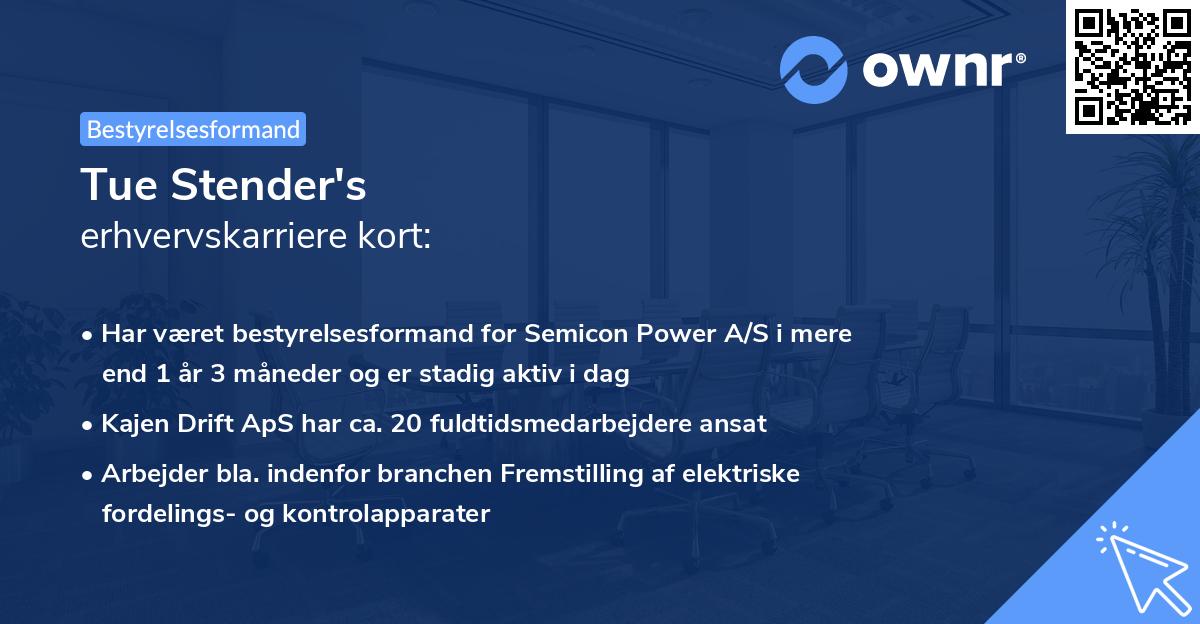 ownr®

Bestyrelsesformand

Tue Stender's
erhvervskarriere kort:

• Har været bestyrelsesformand for Semicon Power A/S i mere end 1 år 3 måneder og er stadig aktiv i dag

• Kajen Drift ApS har ca. 20 fuldtidsmedarbejdere ansat

• Arbejder bla. indenfor branchen Fremstilling af elektriske fordelings- og kontrolapparater